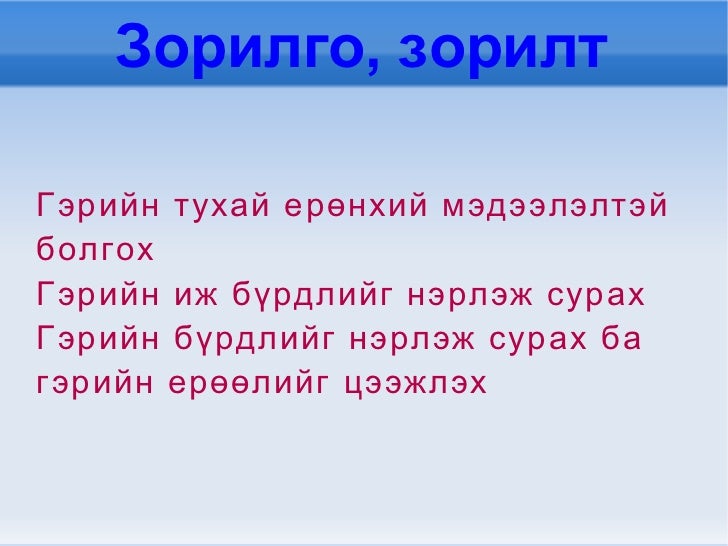 Зорилго, зорилт

Гэрийн тухай ерөнхий мэдээлэлтэй болгох
Гэрийн иж бүрдлийг нэрлэж сурах
Гэрийн бүрдлийг нэрлэж сурах ба гэрийн ерөөлийг цээжлэх